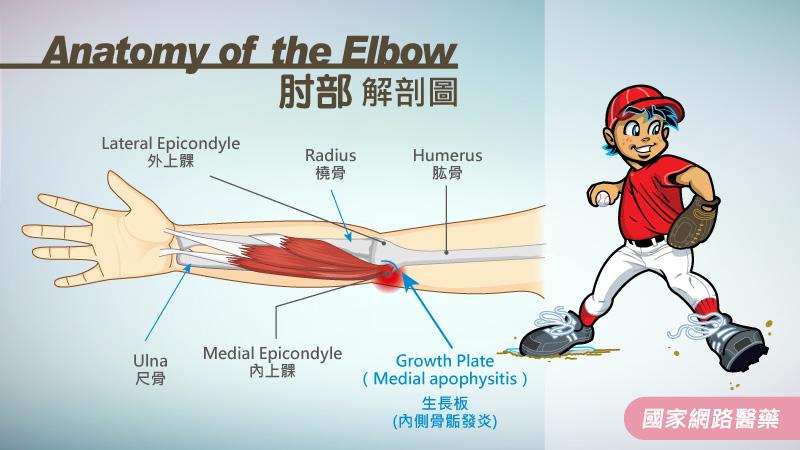 Anatomy of the Elbow
肘部 解剖圖

Lateral Epicondyle
外上髁

Radius
橈骨

Humerus
肱骨

Ulna
尺骨

Medial Epicondyle
內上髁

Growth Plate
( Medial apophysitis )
生長板
(內側骨骺發炎)

國家網路醫藥